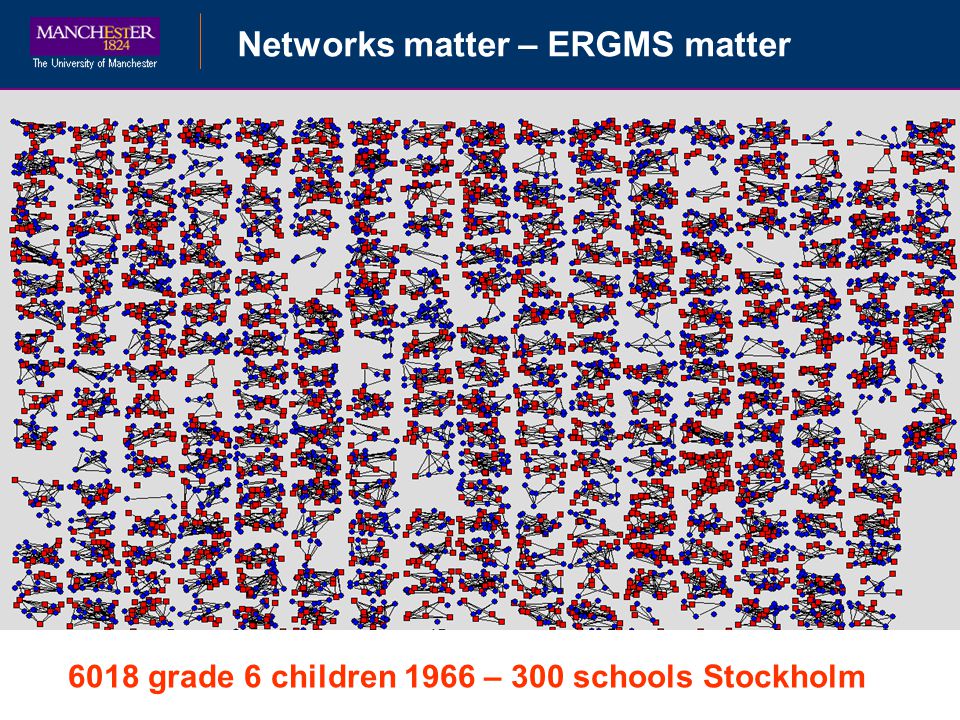 MANCHESTER
1824
The University of Manchester

Networks matter – ERGMS matter

6018 grade 6 children 1966 – 300 schools Stockholm